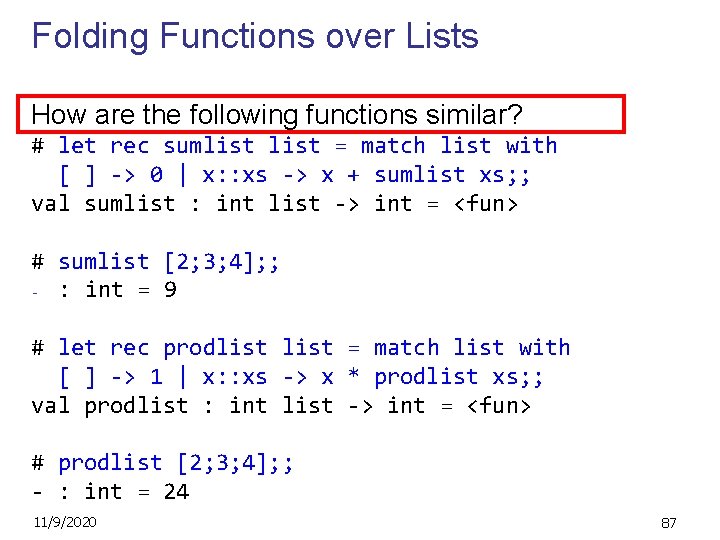 Folding Functions over Lists

How are the following functions similar?

# let rec sumlist list = match list with
  [ ] -> 0 | x::xs -> x + sumlist xs;;
val sumlist : int list -> int = <fun>

# sumlist [2;3;4];;
- : int = 9

# let rec prodlist list = match list with
  [ ] -> 1 | x::xs -> x * prodlist xs;;
val prodlist : int list -> int = <fun>

# prodlist [2;3;4];;
- : int = 24

11/9/2020

87